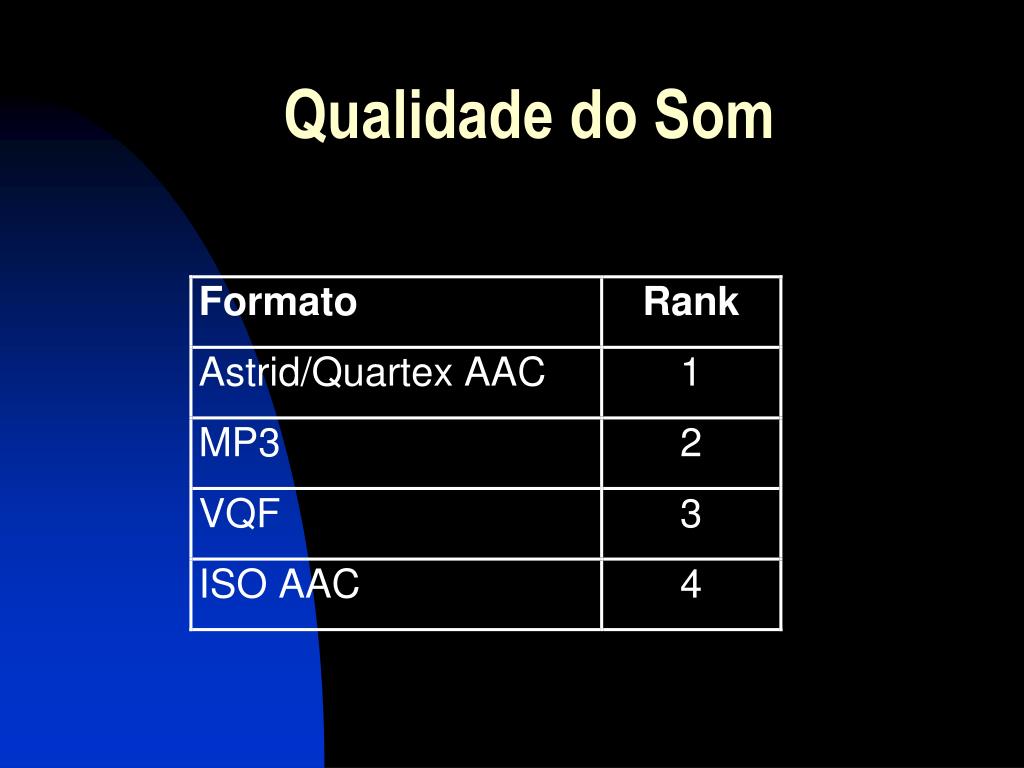 Qualidade do Som

| Formato | Rank |
|---|---|
| Astrid/Quartex AAC | 1 |
| MP3 | 2 |
| VQF | 3 |
| ISO AAC | 4 |